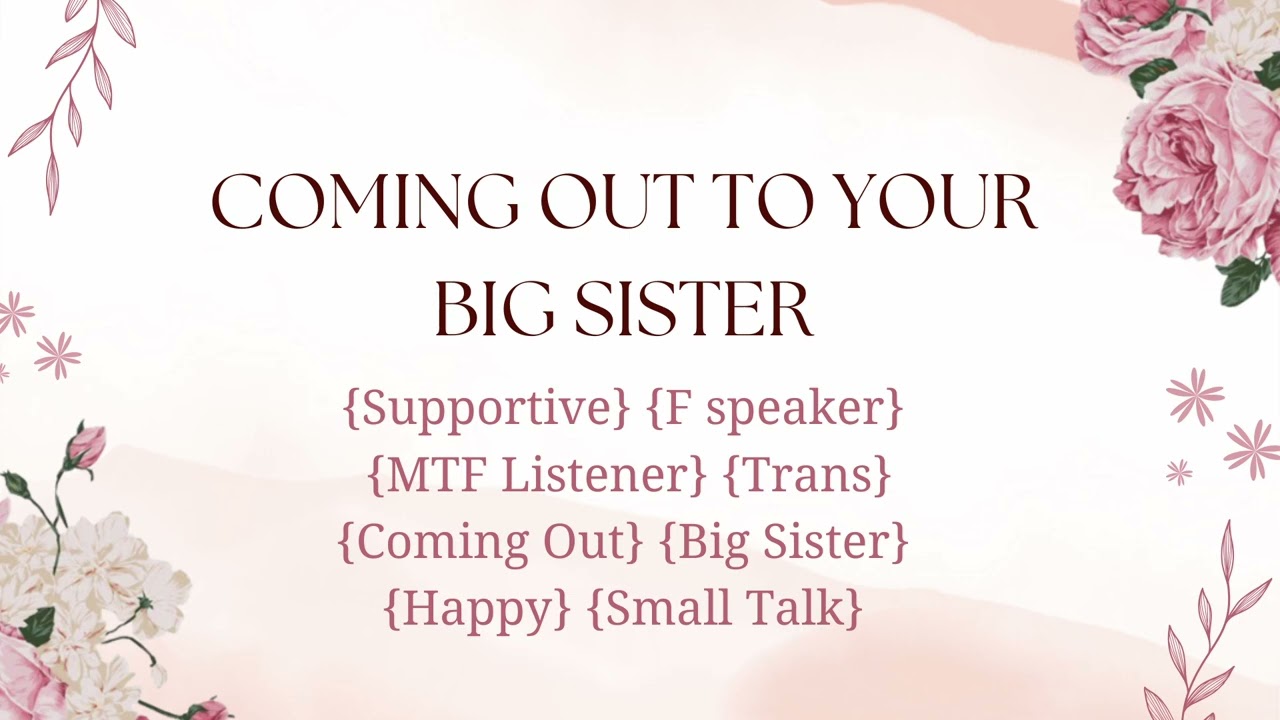 COMING OUT TO YOUR BIG SISTER

{Supportive} {F speaker}
{MTF Listener} {Trans}
{Coming Out} {Big Sister}
{Happy} {Small Talk}